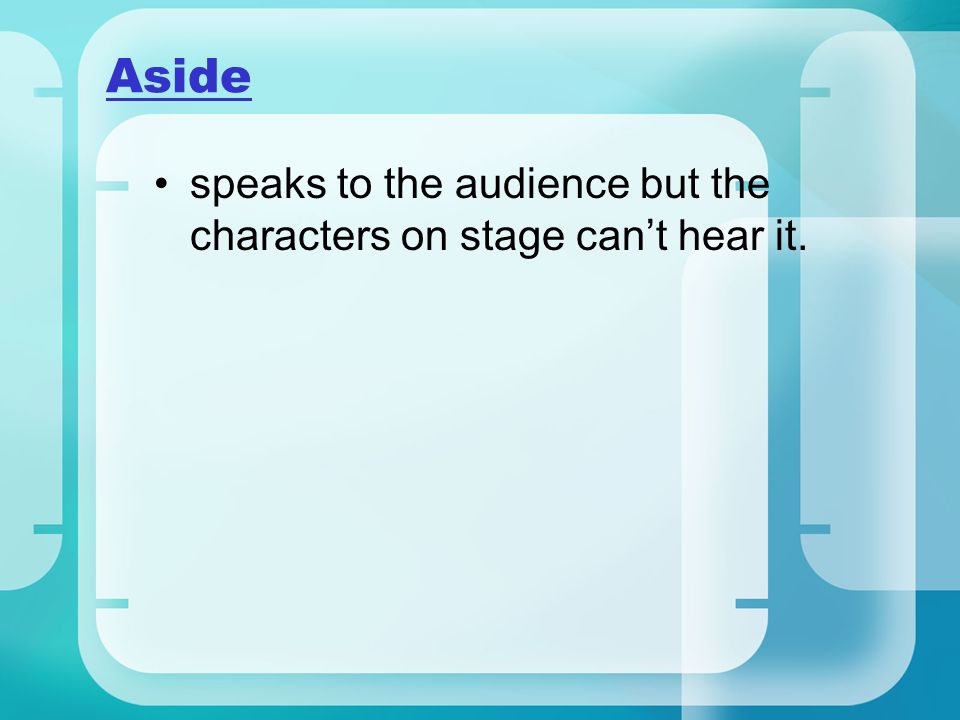 Aside

• speaks to the audience but the characters on stage can’t hear it.